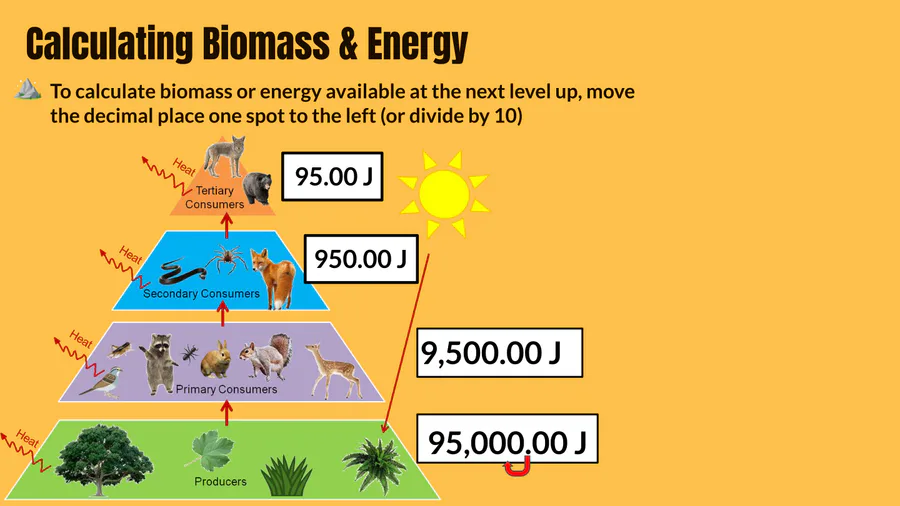 Calculating Biomass & Energy

To calculate biomass or energy available at the next level up, move the decimal place one spot to the left (or divide by 10)

Heat
Tertiary Consumers
95.00 J

Heat
Secondary Consumers
950.00 J

Heat
Primary Consumers
9,500.00 J

Heat
Producers
95,000.00 J